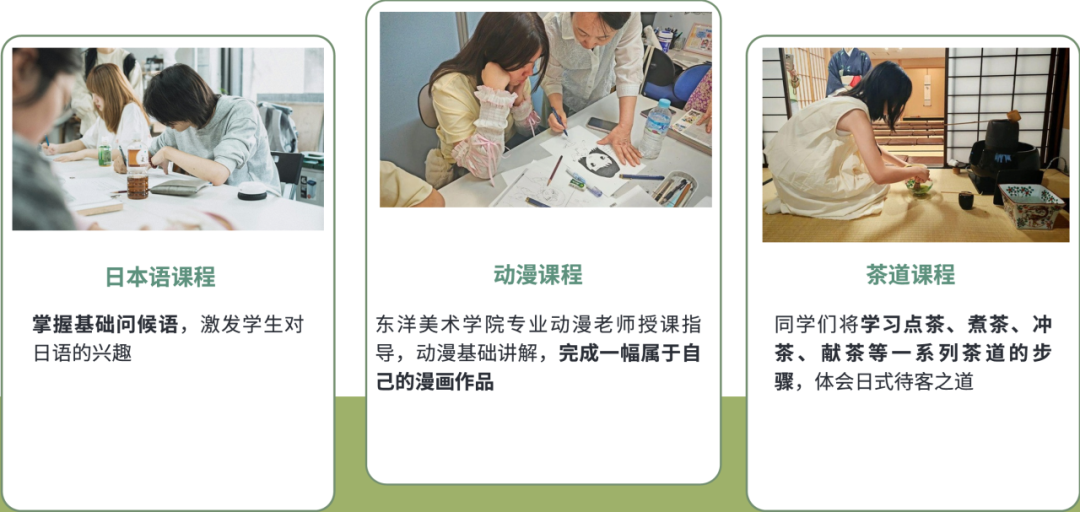 日本语课程

掌握基础问候语，激发学生对日语的兴趣

动漫课程

东洋美术学院专业动漫老师授课指导，动漫基础讲解，完成一幅属于自己的漫画作品

茶道课程

同学们将学习点茶、煮茶、冲茶、献茶等一系列茶道的步骤，体会日式待客之道